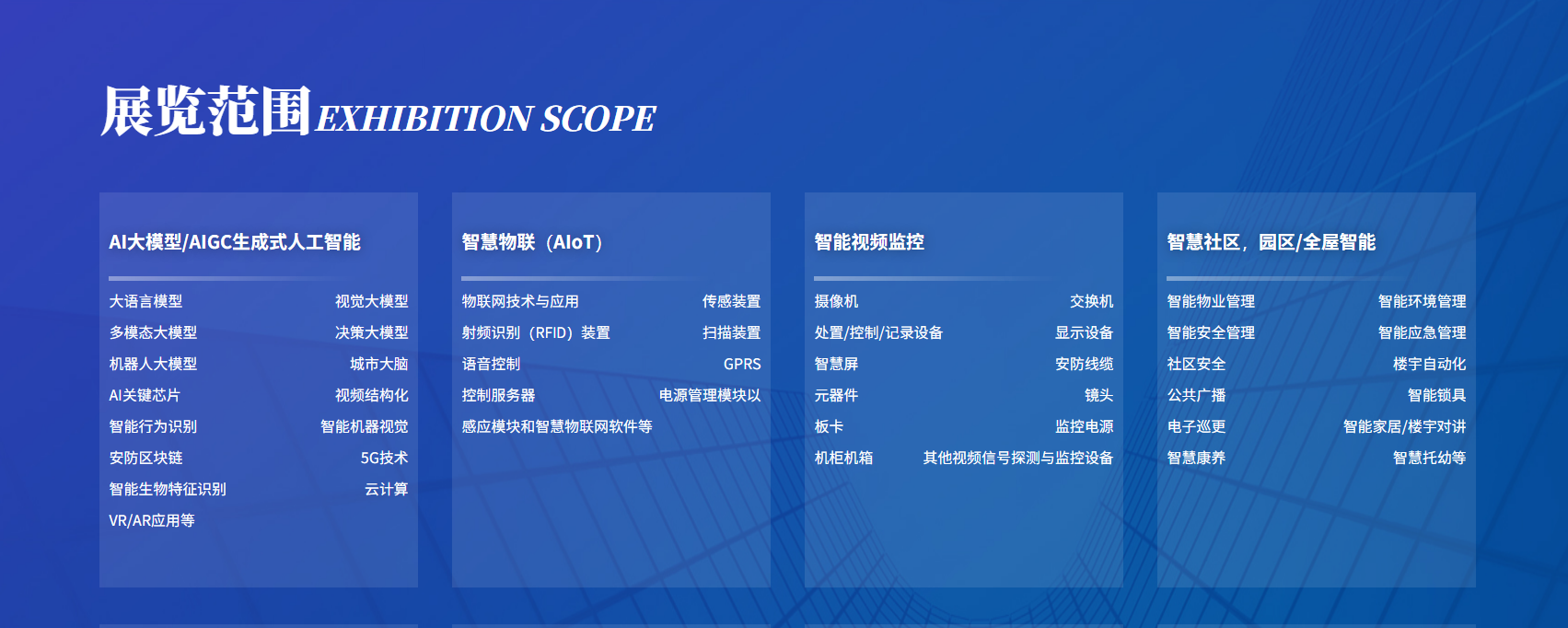 展览范围 EXHIBITION SCOPE

AI大模型/AIGC生成式人工智能

大语言模型　视觉大模型
多模态大模型　决策大模型
机器人大模型　城市大脑
AI关键芯片　视频结构化
智能行为识别　智能机器视觉
安防区块链　5G技术
智能生物特征识别　云计算
VR/AR应用等

智慧物联（AIoT）

物联网技术与应用　传感装置
射频识别（RFID）装置　扫描装置
语音控制　GPRS
控制服务器　电源管理模块以
感应模块和智慧物联网软件等

智能视频监控

摄像机　交换机
处置/控制/记录设备　显示设备
智慧屏　安防线缆
元器件　镜头
板卡　监控电源
机柜机箱　其他视频信号探测与监控设备

智慧社区，园区/全屋智能

智能物业管理　智能环境管理
智能安全管理　智能应急管理
社区安全　楼宇自动化
公共广播　智能锁具
电子巡更　智能家居/楼宇对讲
智慧康养　智慧托幼等